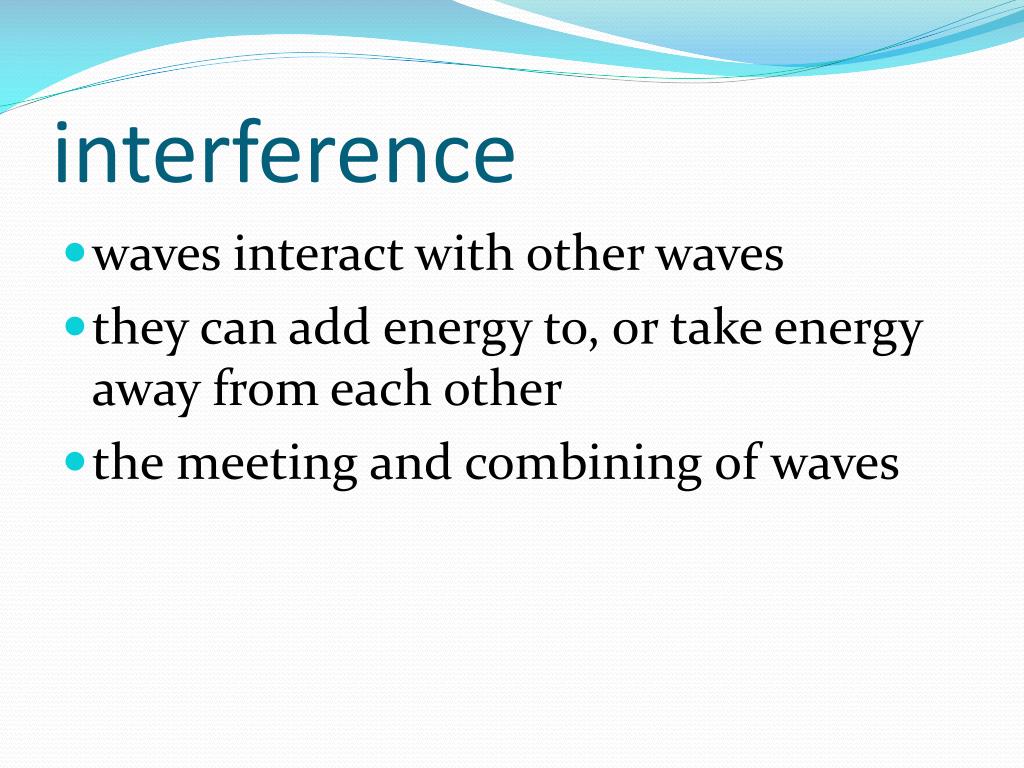 interference

- waves interact with other waves
- they can add energy to, or take energy away from each other
- the meeting and combining of waves